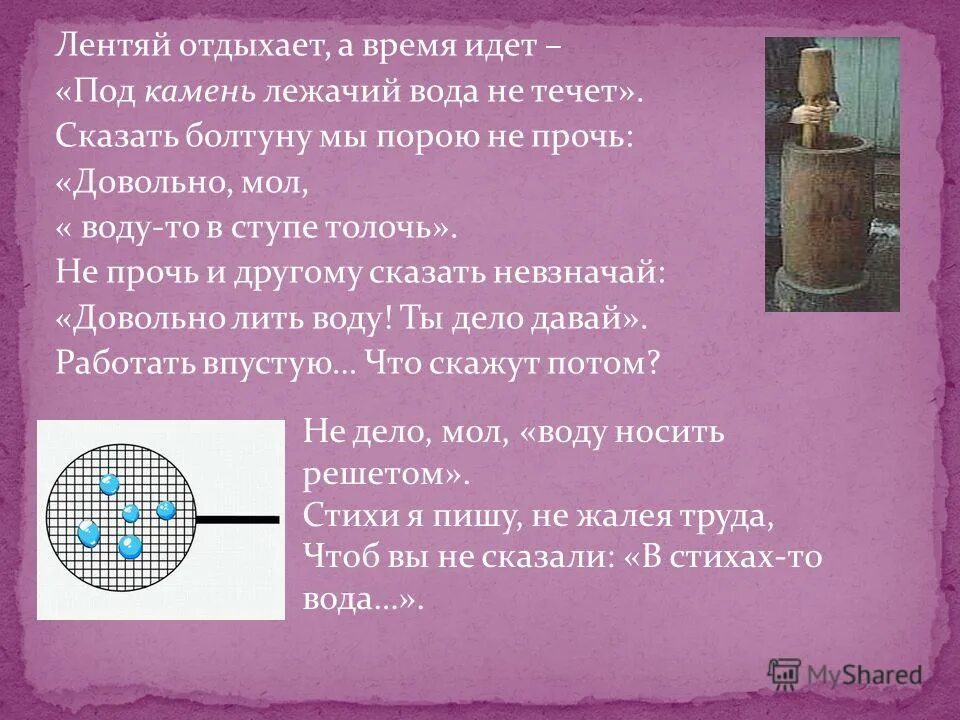 Лентяй отдыхает, а время идет –
«Под камень лежачий вода не течет».
Сказать болтуну мы порою не прочь:
«Довольно, мол,
« воду-то в ступе толочь».
Не прочь и другому сказать невзначай:
«Довольно лить воду! Ты дело давай».
Работать впустую… Что скажут потом?

Не дело, мол, «воду носить решетом».
Стихи я пишу, не жалея труда,
Чтоб вы не сказали: «В стихах-то вода…».

MyShared